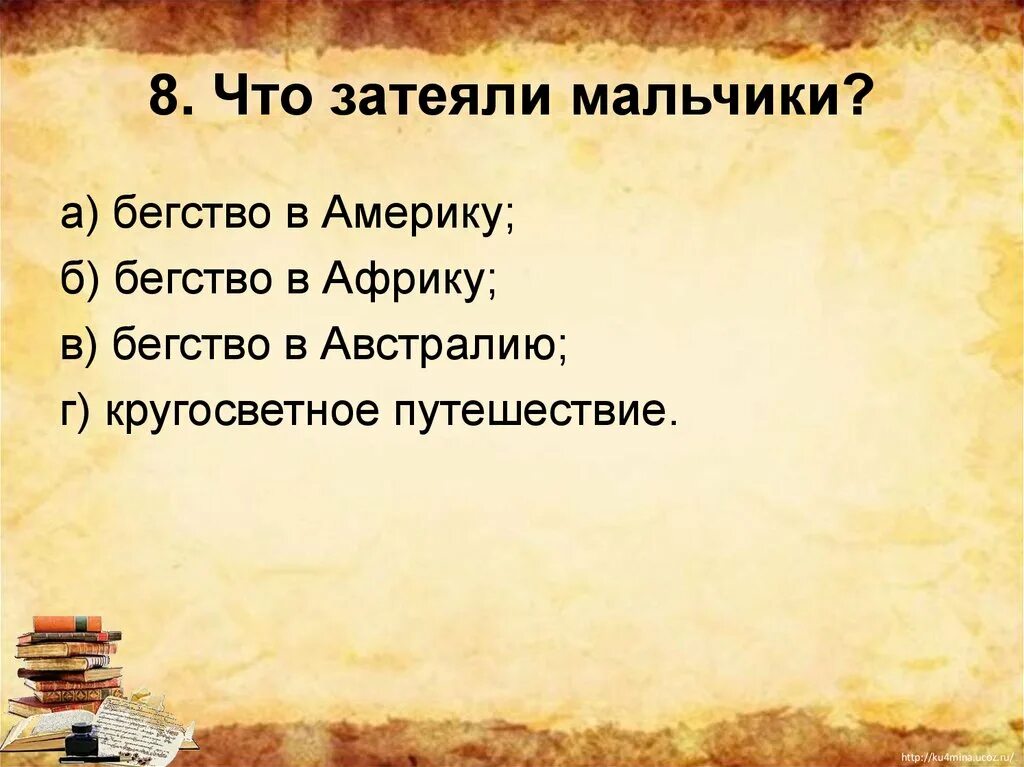 8. Что затеяли мальчики?

а) бегство в Америку;

б) бегство в Африку;

в) бегство в Австралию;

г) кругосветное путешествие.

http://ku4mina.ucoz.ru/